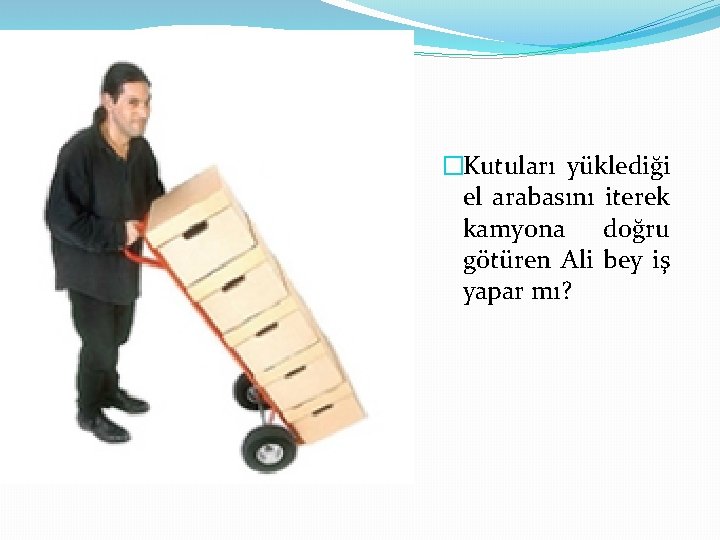 Kutuları yüklediği el arabasını iterek kamyona doğru götüren Ali bey iş yapar mı?